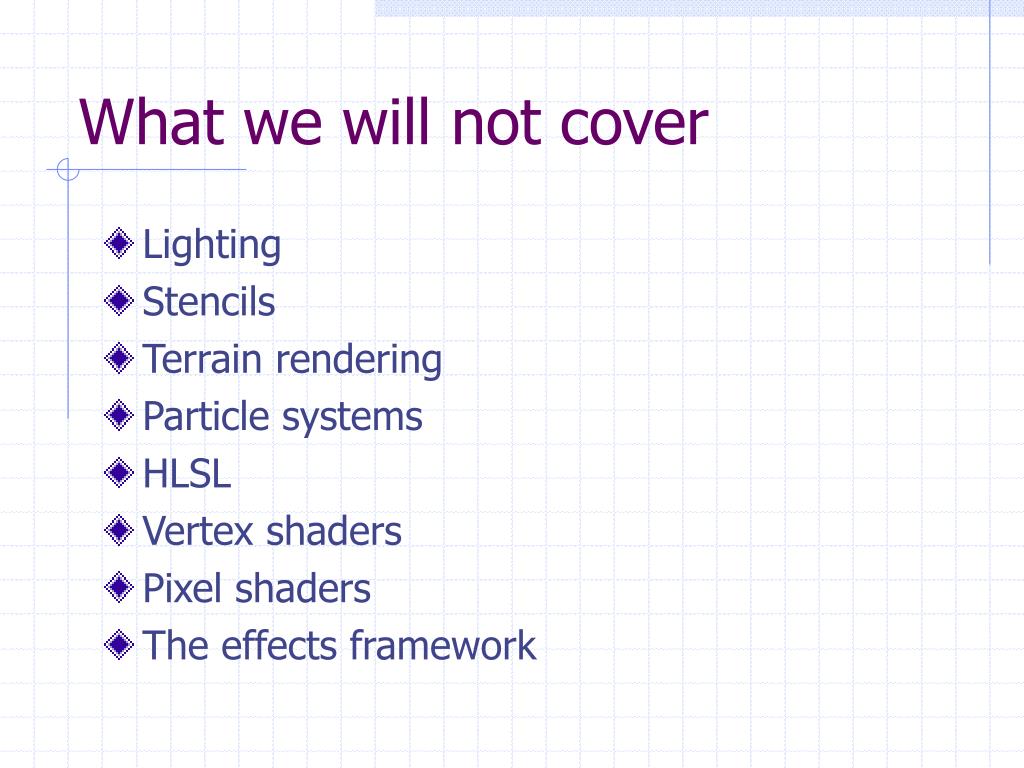 What we will not cover

Lighting
Stencils
Terrain rendering
Particle systems
HLSL
Vertex shaders
Pixel shaders
The effects framework